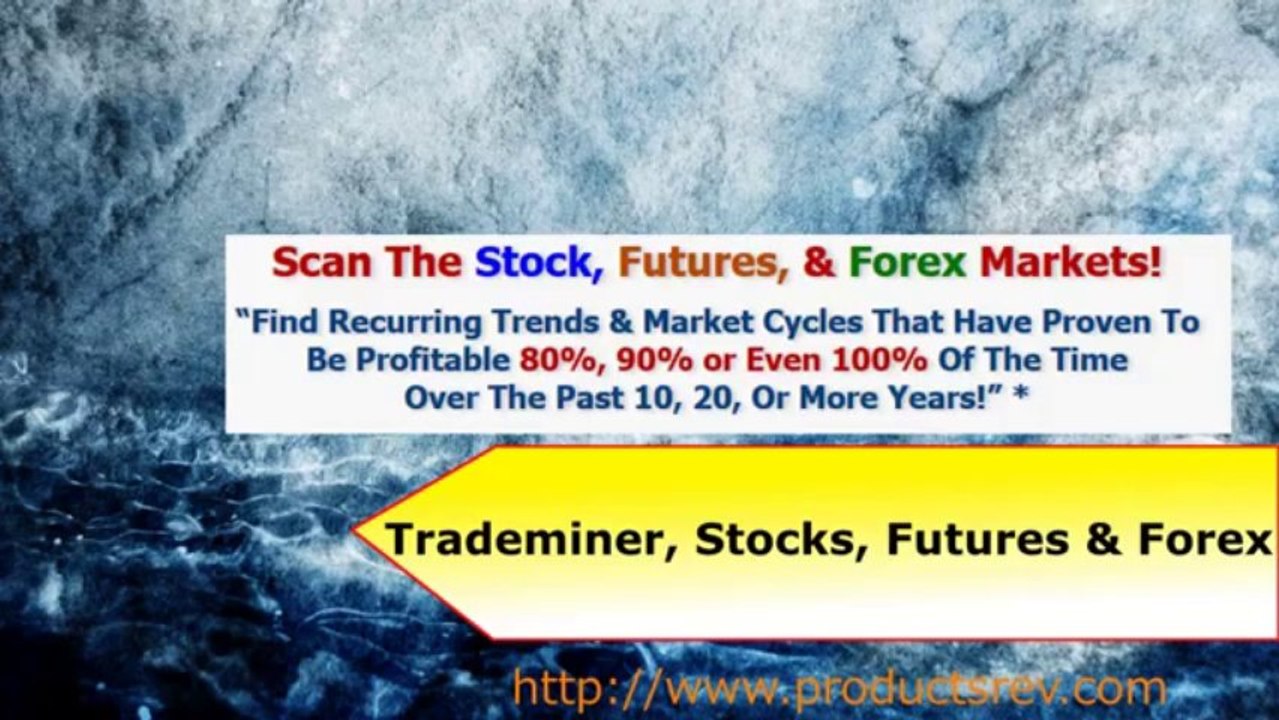 Scan The Stock, Futures, & Forex Markets!

"Find Recurring Trends & Market Cycles That Have Proven To Be Profitable 80%, 90% or Even 100% Of The Time Over The Past 10, 20, Or More Years!" *

Trademiner, Stocks, Futures & Forex

http://www.productsrev.com